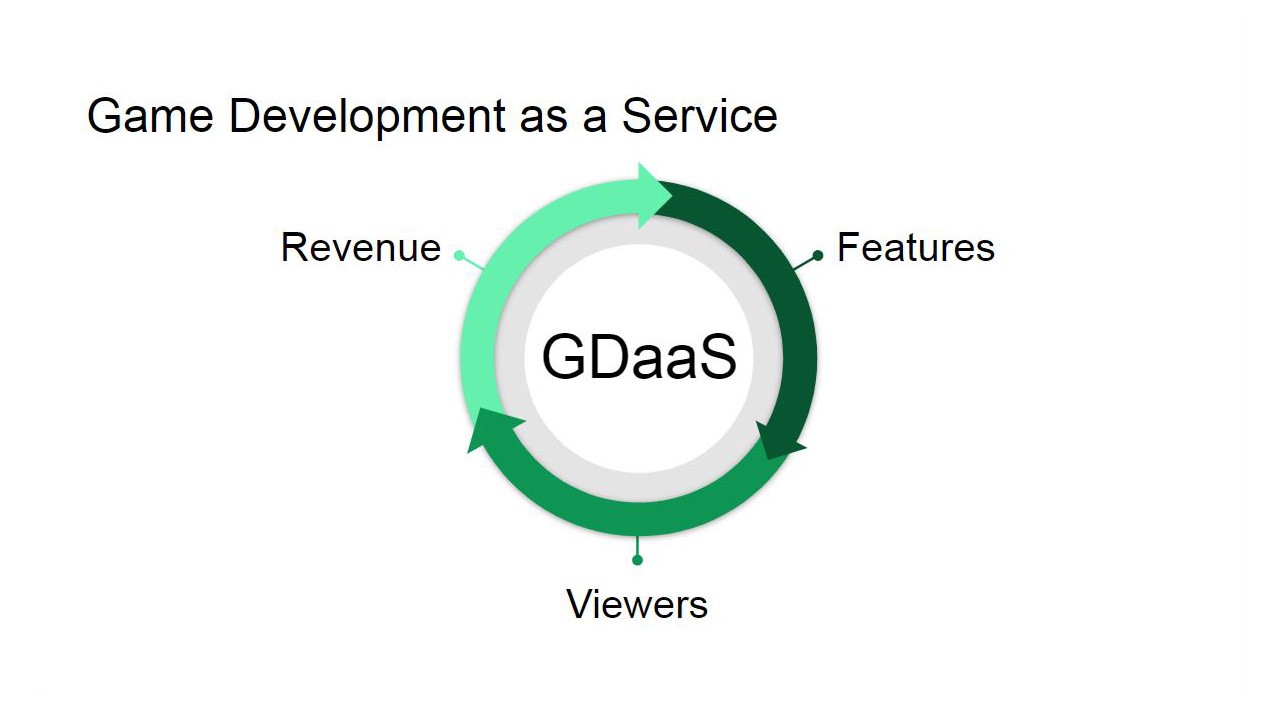 Game Development as a Service

Revenue

Features

GDaaS

Viewers